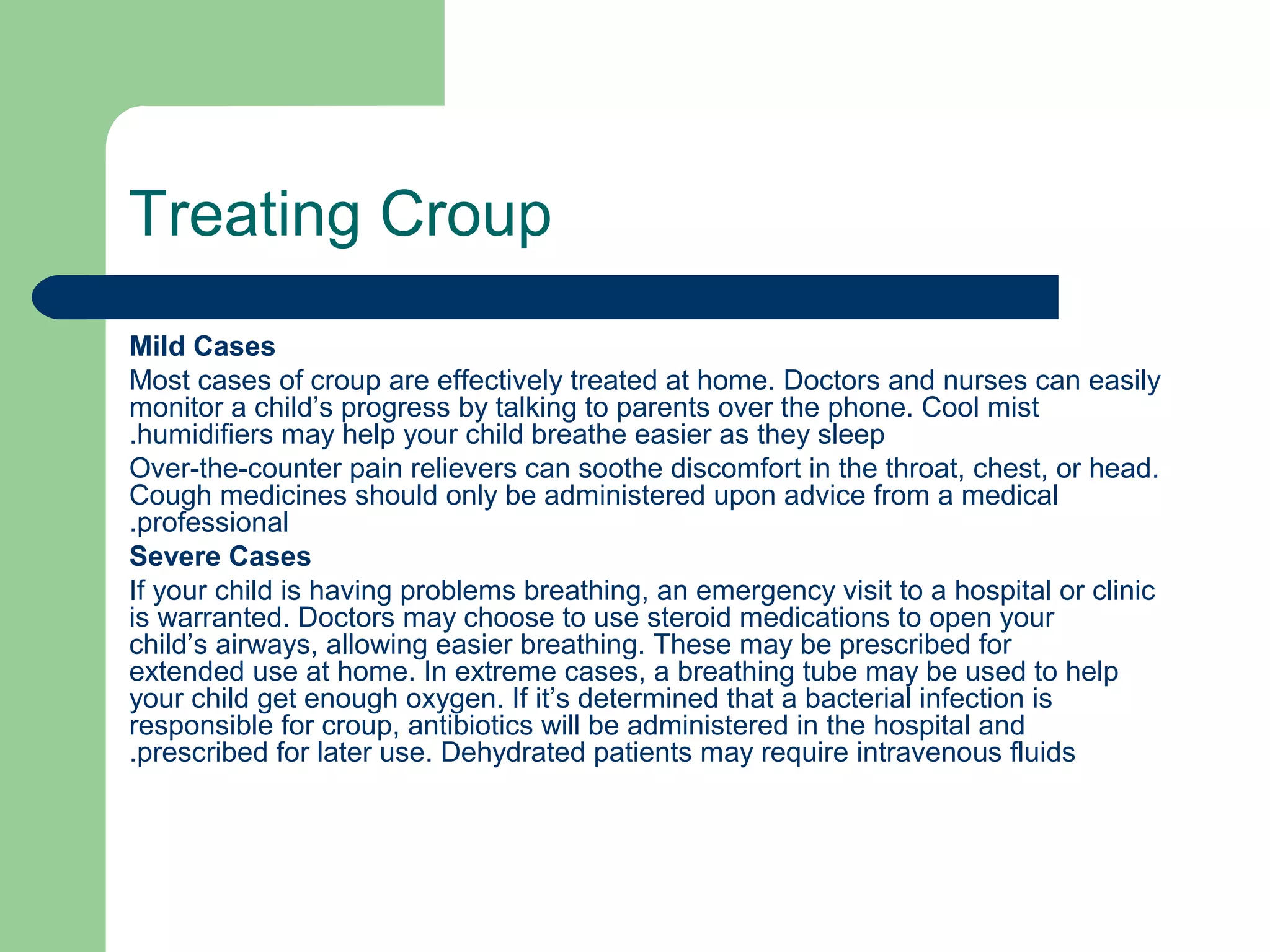 Treating Croup

Mild Cases

Most cases of croup are effectively treated at home. Doctors and nurses can easily monitor a child's progress by talking to parents over the phone. Cool mist .humidifiers may help your child breathe easier as they sleep

Over-the-counter pain relievers can soothe discomfort in the throat, chest, or head. Cough medicines should only be administered upon advice from a medical .professional

Severe Cases

If your child is having problems breathing, an emergency visit to a hospital or clinic is warranted. Doctors may choose to use steroid medications to open your child's airways, allowing easier breathing. These may be prescribed for extended use at home. In extreme cases, a breathing tube may be used to help your child get enough oxygen. If it's determined that a bacterial infection is responsible for croup, antibiotics will be administered in the hospital and .prescribed for later use. Dehydrated patients may require intravenous fluids